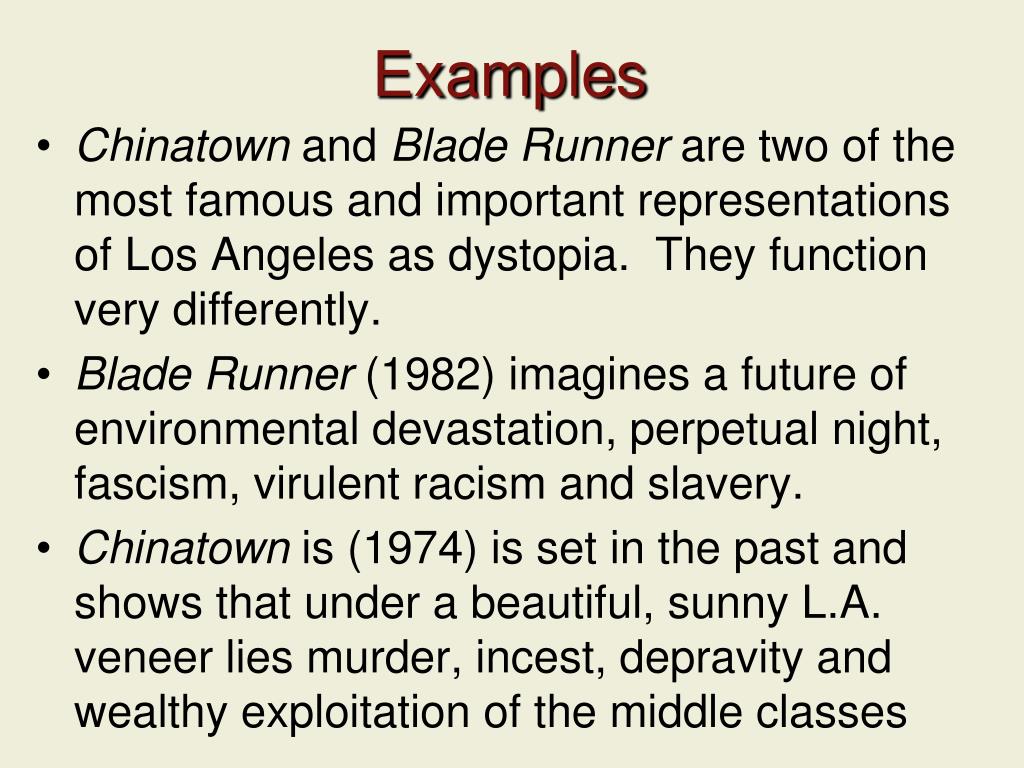 Examples

• Chinatown and Blade Runner are two of the most famous and important representations of Los Angeles as dystopia. They function very differently.

• Blade Runner (1982) imagines a future of environmental devastation, perpetual night, fascism, virulent racism and slavery.

• Chinatown is (1974) is set in the past and shows that under a beautiful, sunny L.A. veneer lies murder, incest, depravity and wealthy exploitation of the middle classes